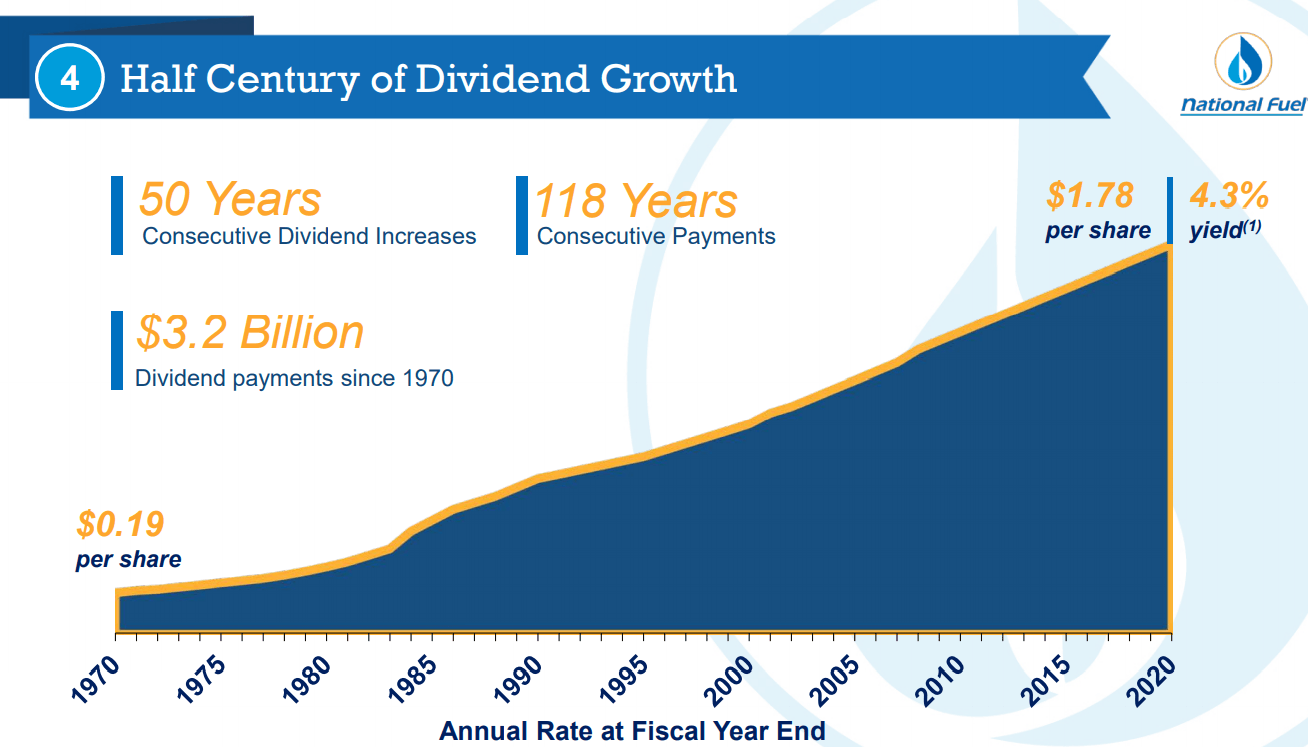 4 Half Century of Dividend Growth

National Fuel

50 Years
Consecutive Dividend Increases

118 Years
Consecutive Payments

$1.78
per share

4.3%
yield$^{(1)}$

$3.2 Billion
Dividend payments since 1970

$0.19
per share

1970 1975 1980 1985 1990 1995 2000 2005 2010 2015 2020

Annual Rate at Fiscal Year End